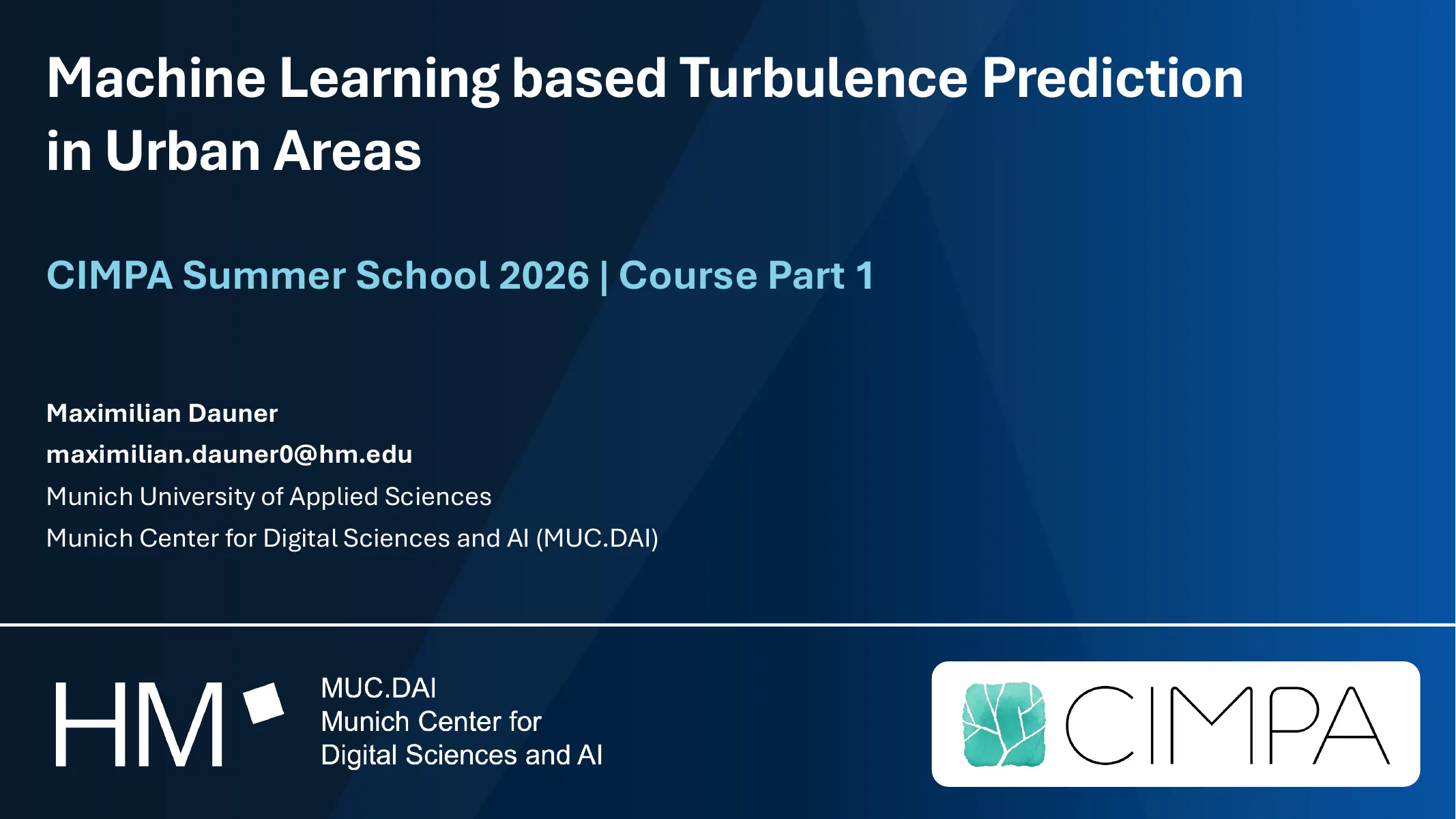 Machine Learning based Turbulence Prediction in Urban Areas

CIMPA Summer School 2026 | Course Part 1

Maximilian Dauner
maximilian.dauner0@hm.edu
Munich University of Applied Sciences
Munich Center for Digital Sciences and AI (MUC.DAI)

HM
MUC.DAI
Munich Center for
Digital Sciences and AI

CIMPA